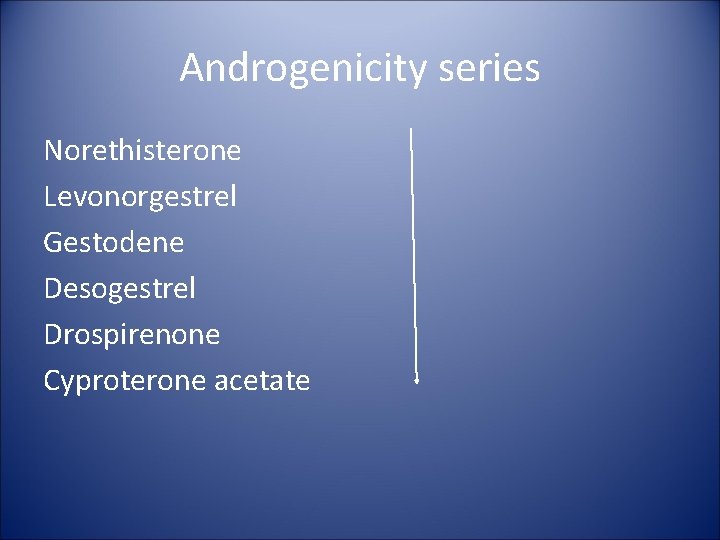 Androgenicity series

Norethisterone
Levonorgestrel
Gestodene
Desogestrel
Drospirenone
Cyproterone acetate